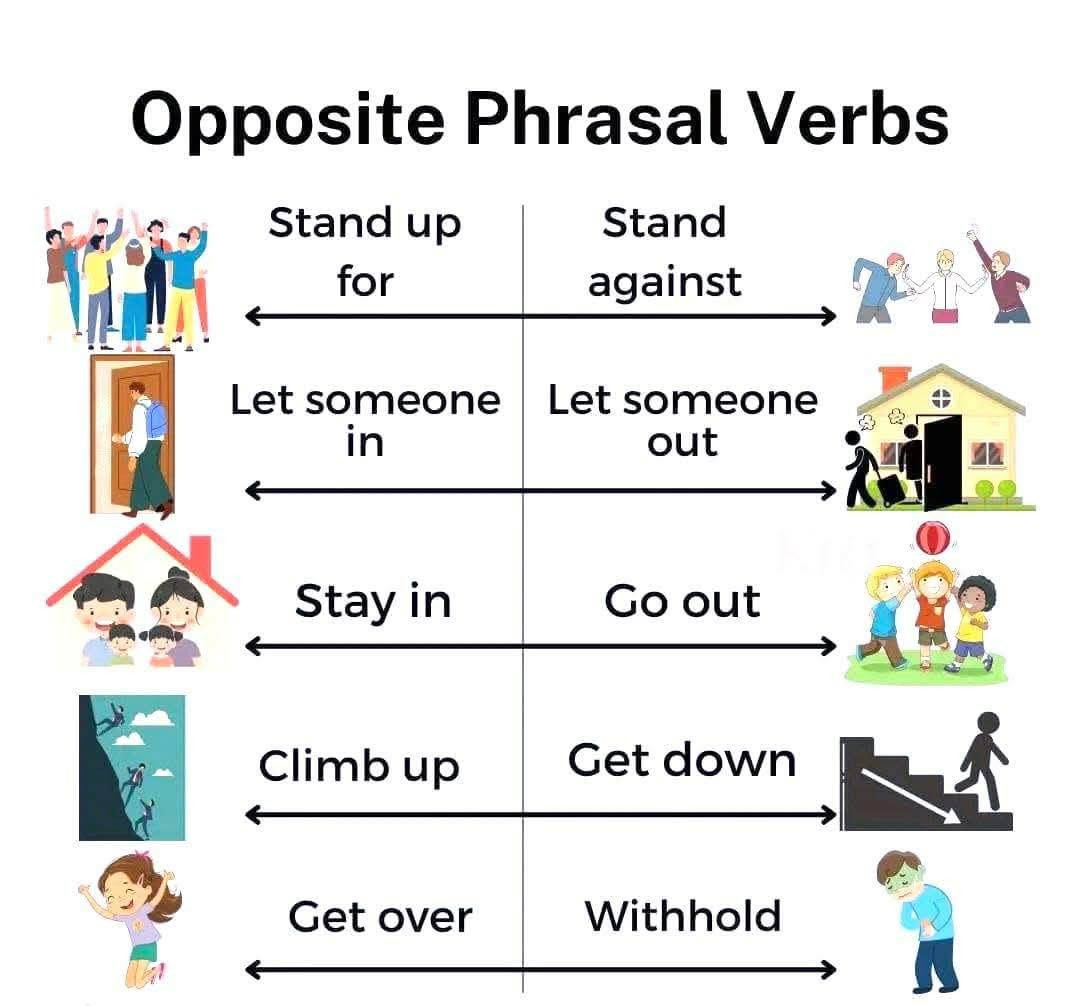 Opposite Phrasal Verbs

| Stand up for | Stand against |
|---|---|
| Let someone in | Let someone out |
| Stay in | Go out |
| Climb up | Get down |
| Get over | Withhold |